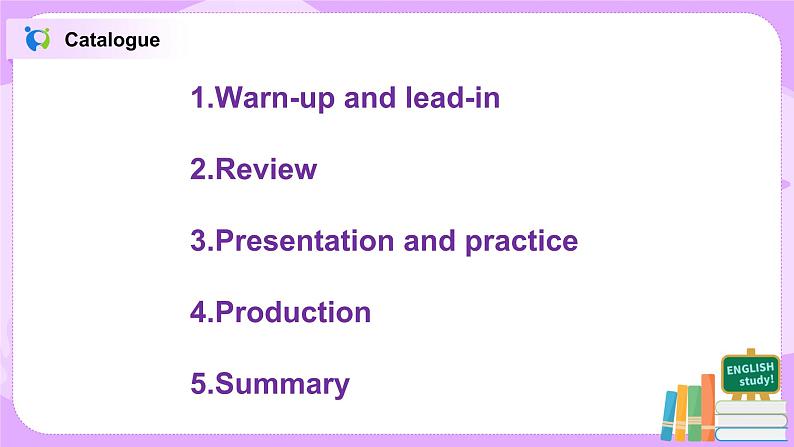 Catalogue

1.Warn-up and lead-in

2.Review

3.Presentation and practice

4.Production

5.Summary

ENGLISH study!